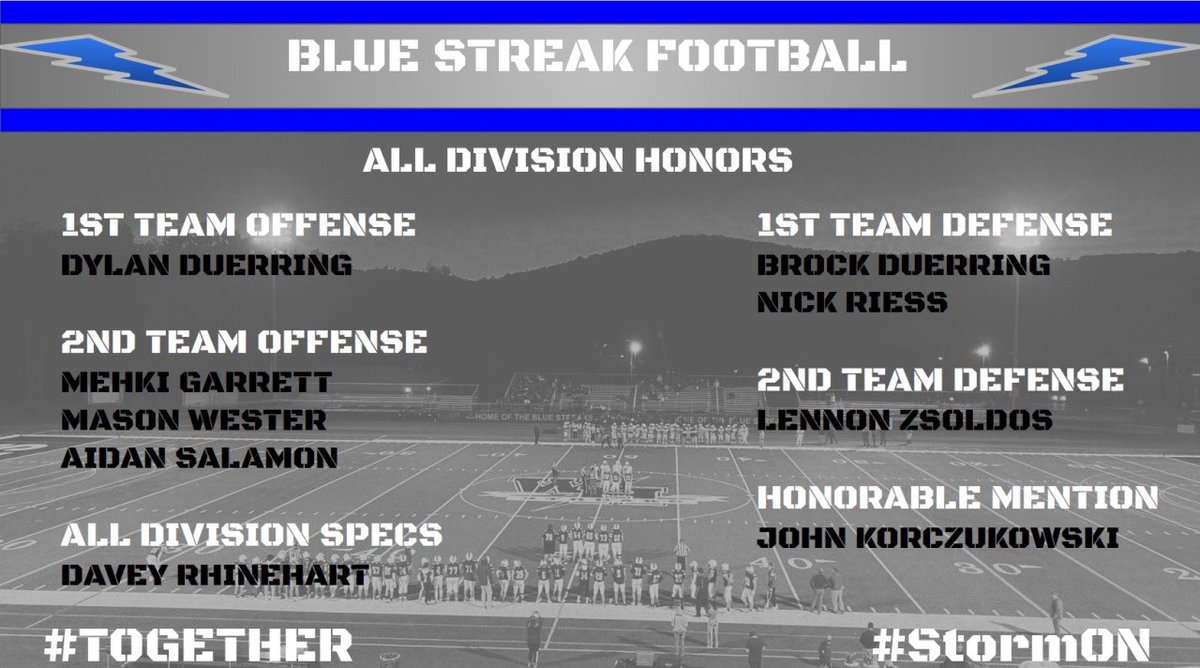 BLUE STREAK FOOTBALL

ALL DIVISION HONORS

1ST TEAM OFFENSE
DYLAN DUERRING

2ND TEAM OFFENSE
MEHKI GARRETT
MASON WESTER
AIDAN SALAMON

ALL DIVISION SPECS
DAVEY RHINEHART

1ST TEAM DEFENSE
BROCK DUERRING
NICK RIESS

2ND TEAM DEFENSE
LENNON ZSOLDOS

HONORABLE MENTION
JOHN KORCZUKOWSKI

HOME OF THE BLUE STREAKS

#TOGETHER

#StormON